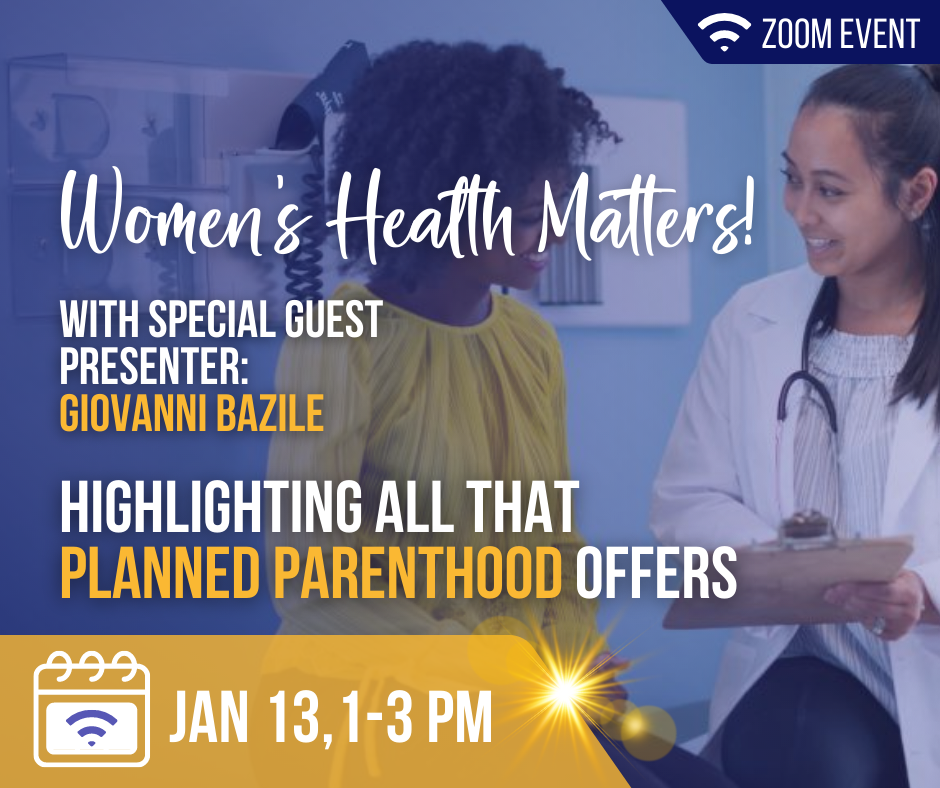 ZOOM EVENT

Women's Health Matters!

WITH SPECIAL GUEST PRESENTER:
GIOVANNI BAZILE

HIGHLIGHTING ALL THAT PLANNED PARENTHOOD OFFERS

JAN 13, 1-3 PM